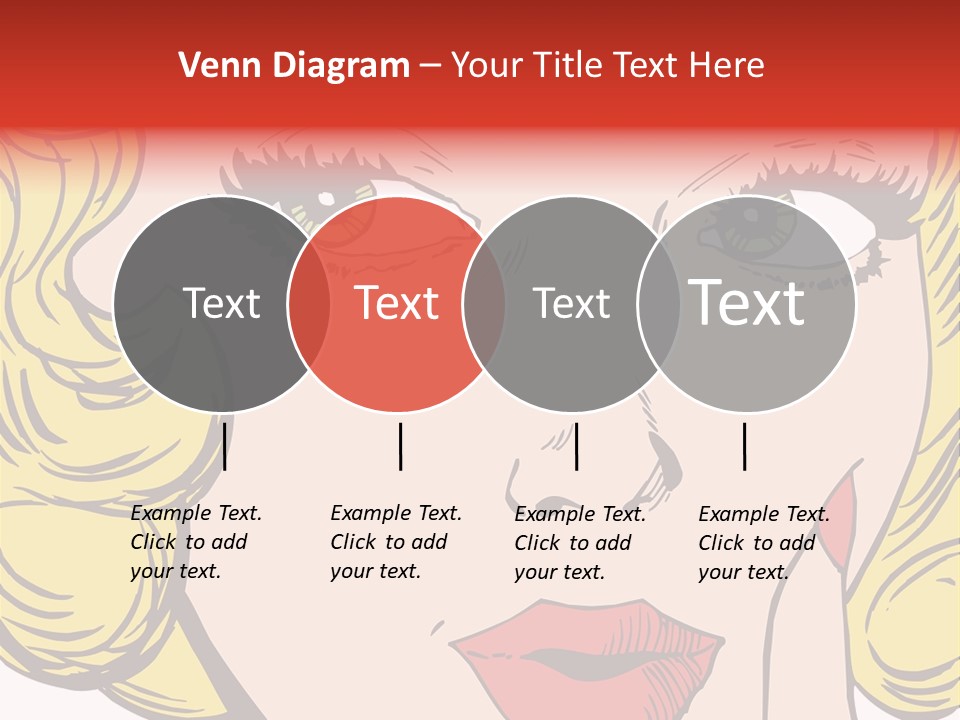 Venn Diagram – Your Title Text Here

Text

Text

Text

Text

Example Text. Click to add your text.

Example Text. Click to add your text.

Example Text. Click to add your text.

Example Text. Click to add your text.